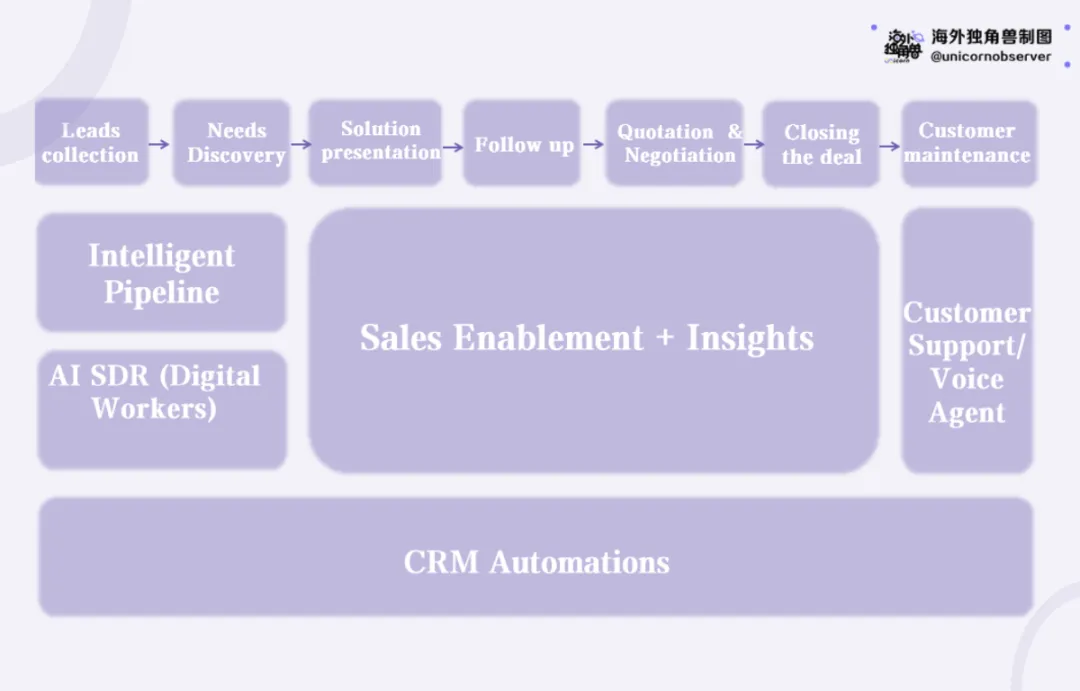 海外独角兽
海外独角兽制图
@unicornobserver

Leads collection

Needs Discovery

Solution presentation

Follow up

Quotation & Negotiation

Closing the deal

Customer maintenance

Intelligent Pipeline

AI SDR (Digital Workers)

Sales Enablement + Insights

Customer Support/ Voice Agent

CRM Automations